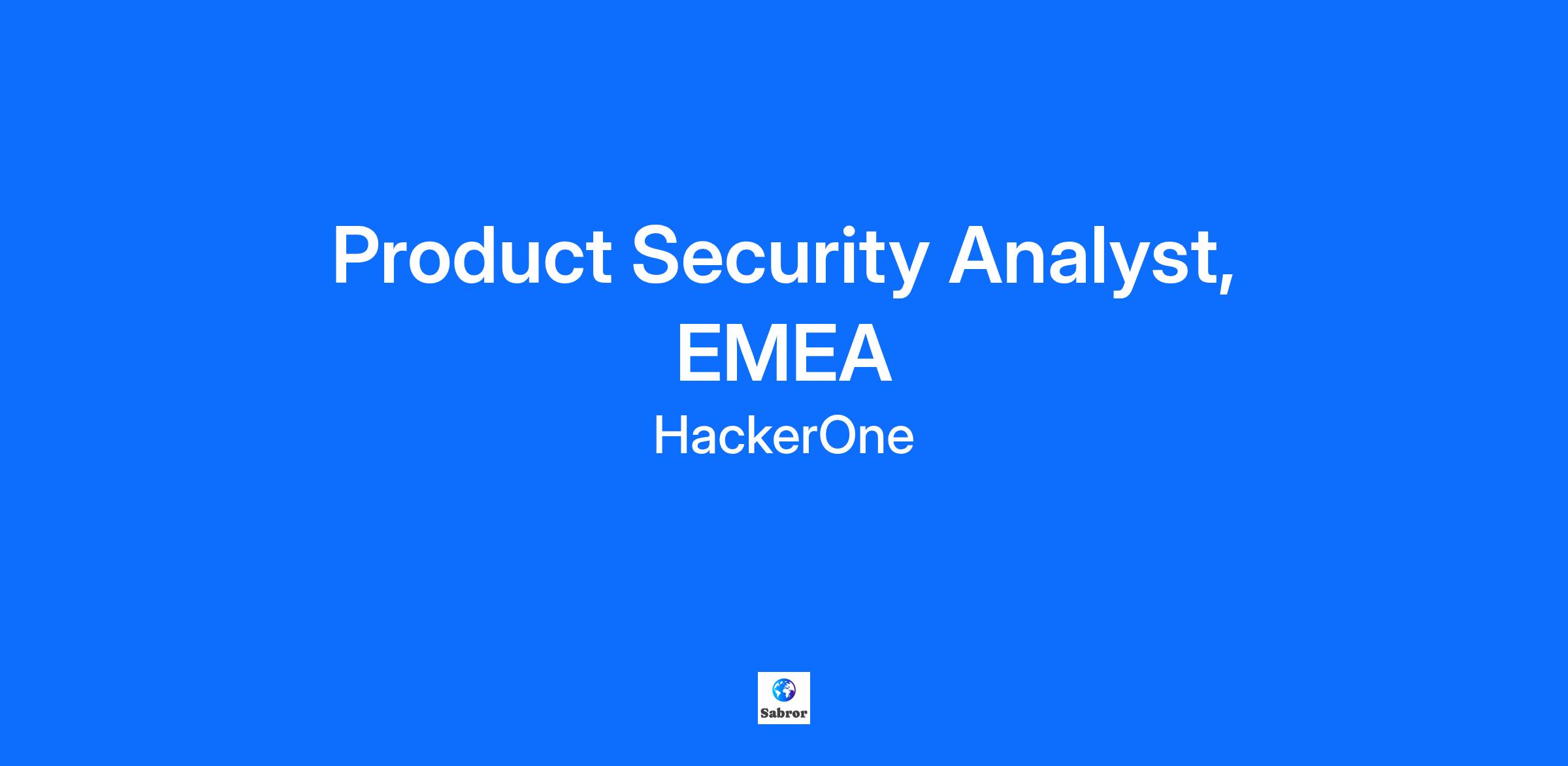 Product Security Analyst, EMEA

HackerOne

Sabror